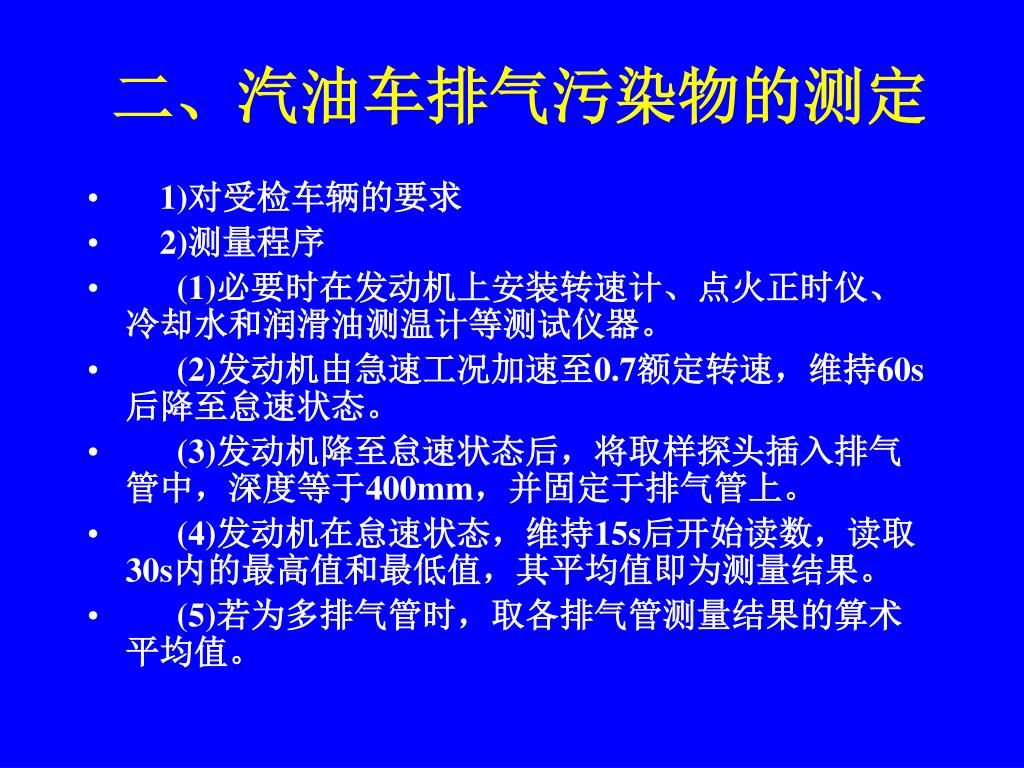 二、汽油车排气污染物的测定

• 1)对受检车辆的要求
• 2)测量程序
• (1)必要时在发动机上安装转速计、点火正时仪、冷却水和润滑油测温计等测试仪器。
• (2)发动机由怠速工况加速至0.7额定转速，维持60s后降至怠速状态。
• (3)发动机降至怠速状态后，将取样探头插入排气管中，深度等于400mm，并固定于排气管上。
• (4)发动机在怠速状态，维持15s后开始读数，读取30s内的最高值和最低值，其平均值即为测量结果。
• (5)若为多排气管时，取各排气管测量结果的算术平均值。